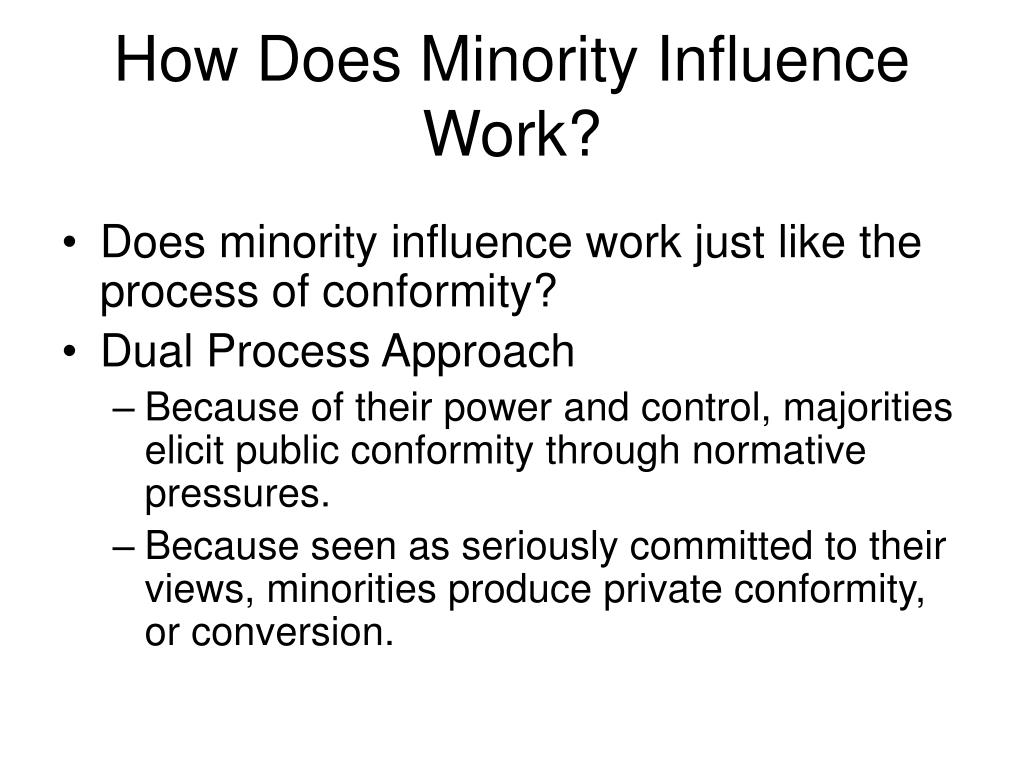 How Does Minority Influence Work?

• Does minority influence work just like the process of conformity?
• Dual Process Approach
– Because of their power and control, majorities elicit public conformity through normative pressures.
– Because seen as seriously committed to their views, minorities produce private conformity, or conversion.